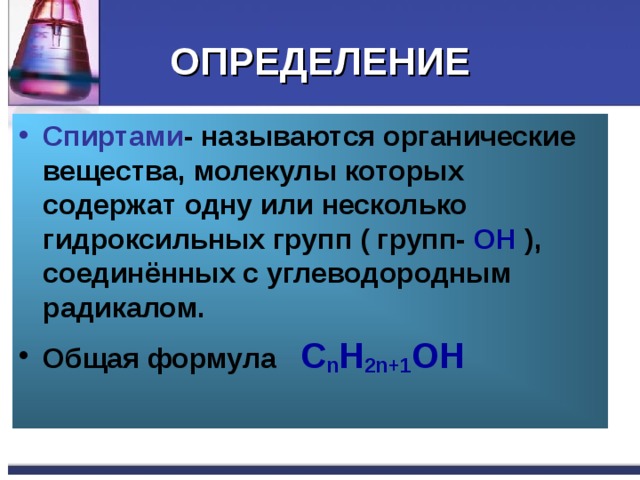 ОПРЕДЕЛЕНИЕ

• Спиртами- называются органические вещества, молекулы которых содержат одну или несколько гидроксильных групп ( групп- ОН ), соединённых с углеводородным радикалом.

• Общая формула $C_nH_{2n+1}OH$